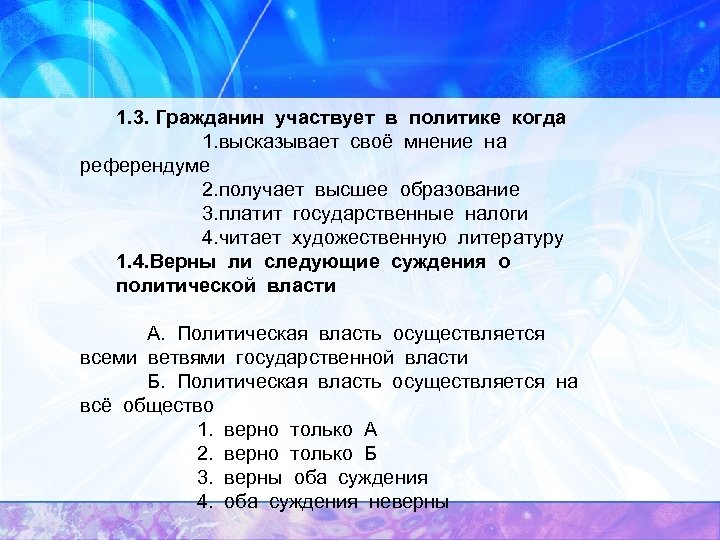 1.3. Гражданин участвует в политике когда

1.высказывает своё мнение на референдуме

2.получает высшее образование

3.платит государственные налоги

4.читает художественную литературу

1.4.Верны ли следующие суждения о политической власти

А. Политическая власть осуществляется всеми ветвями государственной власти

Б. Политическая власть осуществляется на всё общество

1. верно только А
2. верно только Б
3. верны оба суждения
4. оба суждения неверны